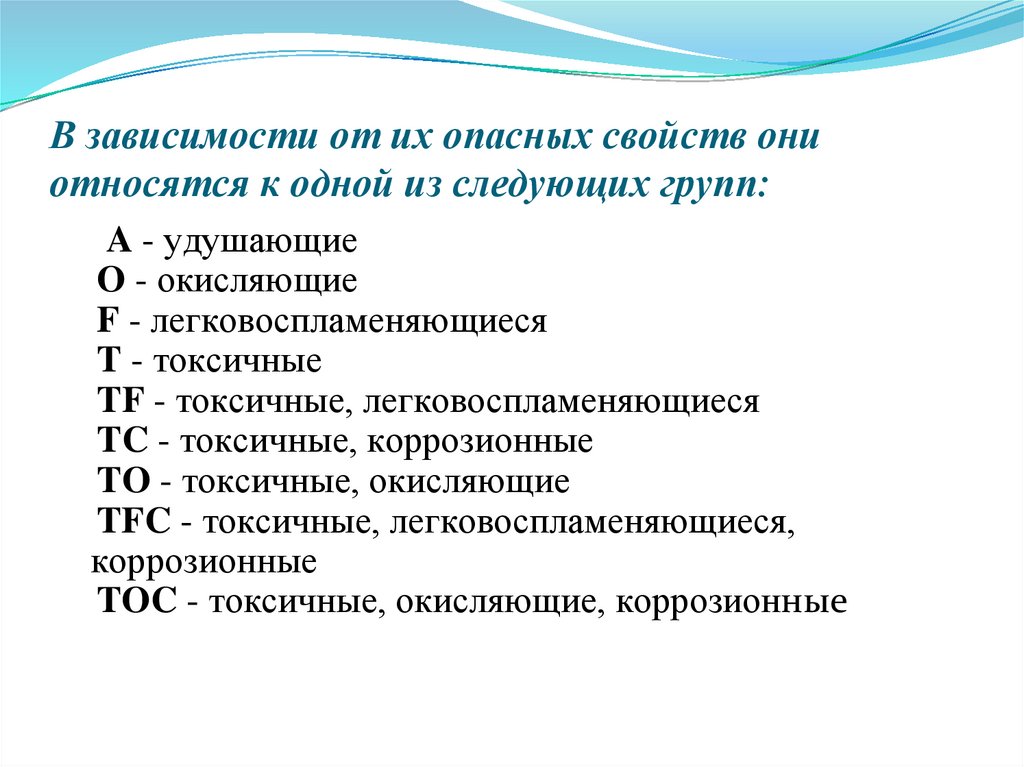 В зависимости от их опасных свойств они относятся к одной из следующих групп:

А - удушающие
О - окисляющие
F - легковоспламеняющиеся
Т - токсичные
TF - токсичные, легковоспламеняющиеся
ТС - токсичные, коррозионные
ТО - токсичные, окисляющие
TFC - токсичные, легковоспламеняющиеся, коррозионные
ТОС - токсичные, окисляющие, коррозионные